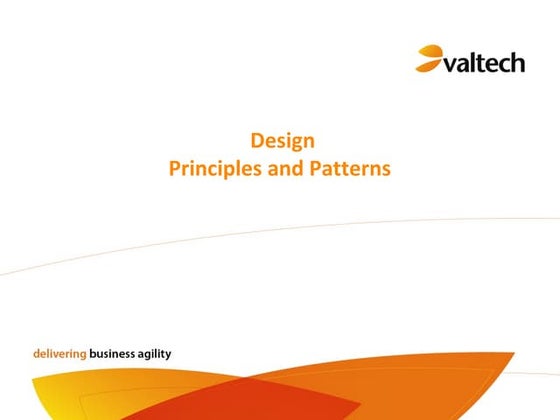 valtech

Design
Principles and Patterns

delivering business agility